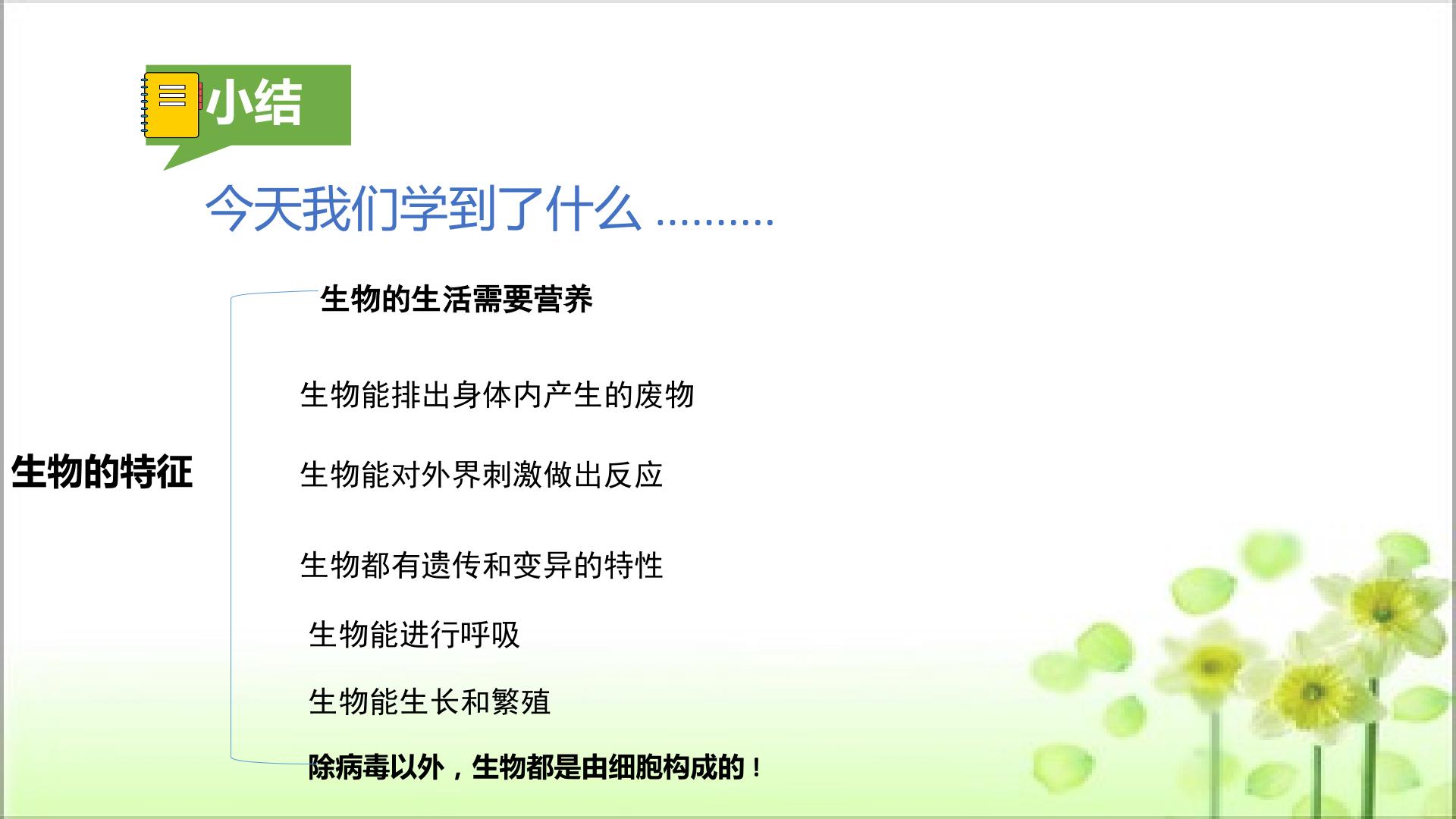 小结

今天我们学到了什么 ……….

生物的特征

生物的生活需要营养

生物能排出身体内产生的废物

生物能对外界刺激做出反应

生物都有遗传和变异的特性

生物能进行呼吸

生物能生长和繁殖

除病毒以外，生物都是由细胞构成的！